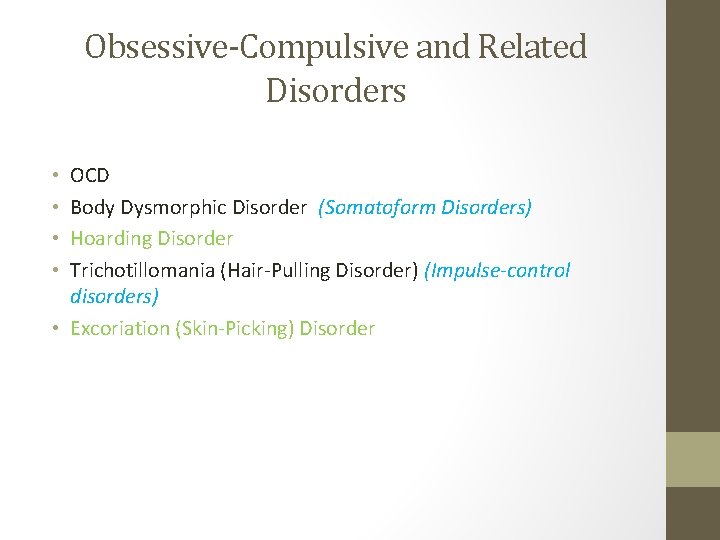 Obsessive-Compulsive and Related Disorders

• OCD
• Body Dysmorphic Disorder (Somatoform Disorders)
• Hoarding Disorder
• Trichotillomania (Hair-Pulling Disorder) (Impulse-control disorders)
• Excoriation (Skin-Picking) Disorder